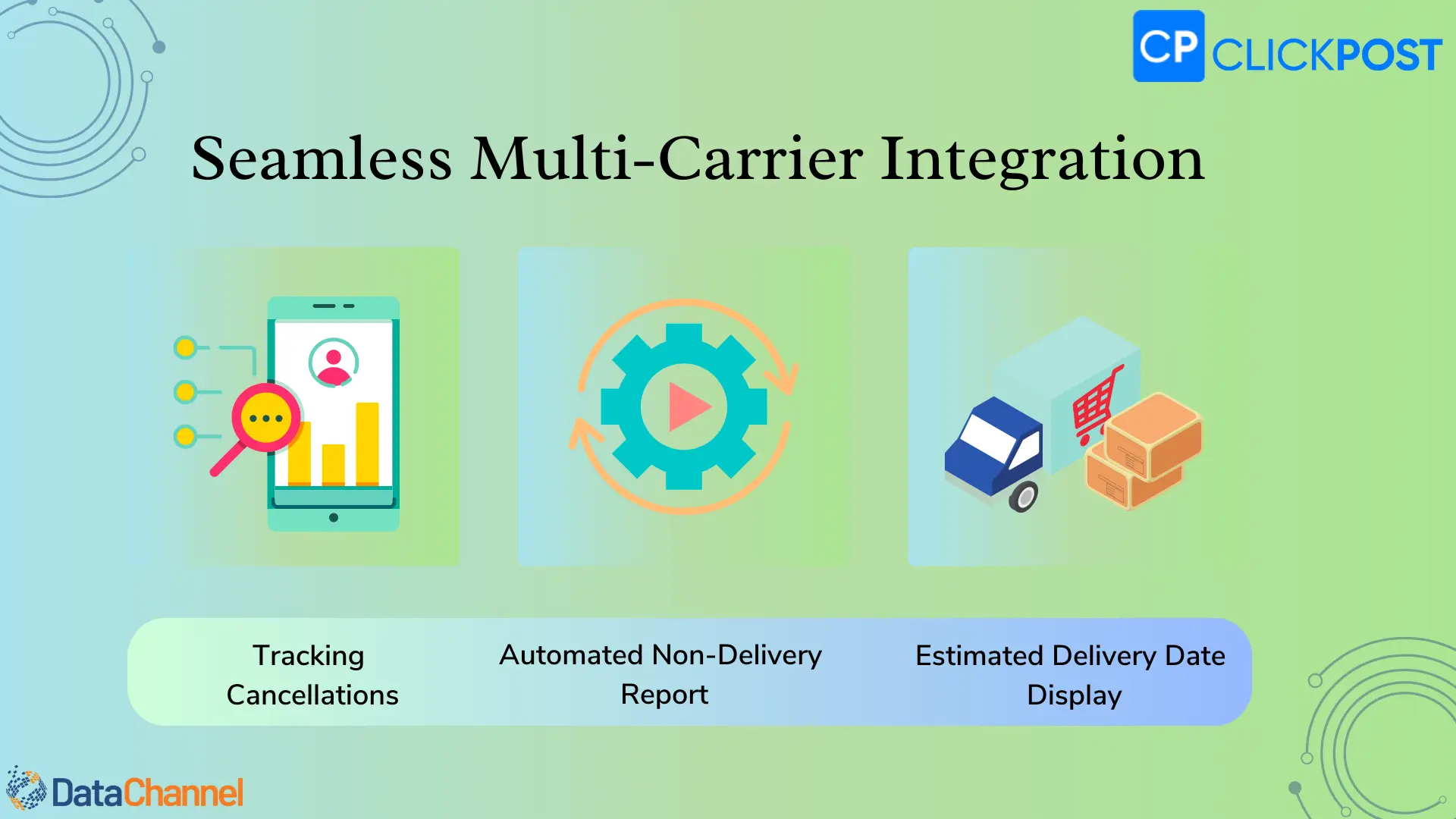 CP CLICKPOST

Seamless Multi-Carrier Integration

Tracking Cancellations

Automated Non-Delivery Report

Estimated Delivery Date Display

DataChannel